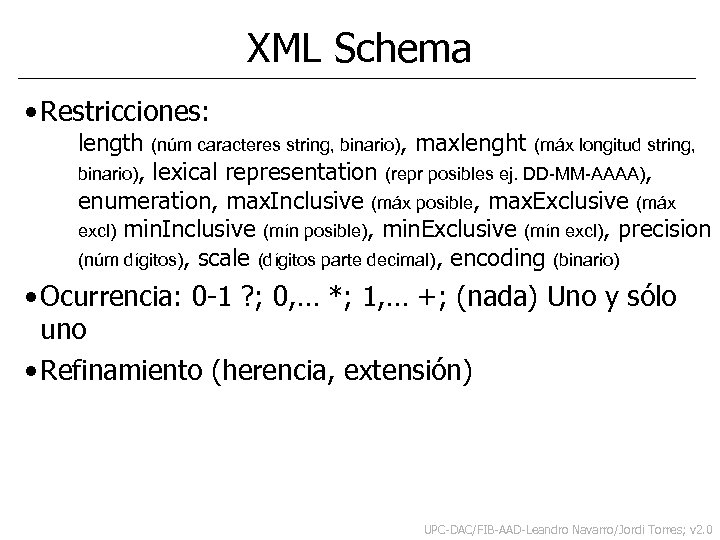 XML Schema

• Restricciones:

length (núm caracteres string, binario), maxlenght (máx longitud string, binario), lexical representation (repr posibles ej. DD-MM-AAAA), enumeration, maxInclusive (máx posible, maxExclusive (máx excl) minInclusive (mín posible), minExclusive (mín excl), precision (núm dígitos), scale (dígitos parte decimal), encoding (binario)

• Ocurrencia: 0-1 ?; 0,… *; 1,… +; (nada) Uno y sólo uno

• Refinamiento (herencia, extensión)

UPC-DAC/FIB-AAD-Leandro Navarro/Jordi Torres; v2.0